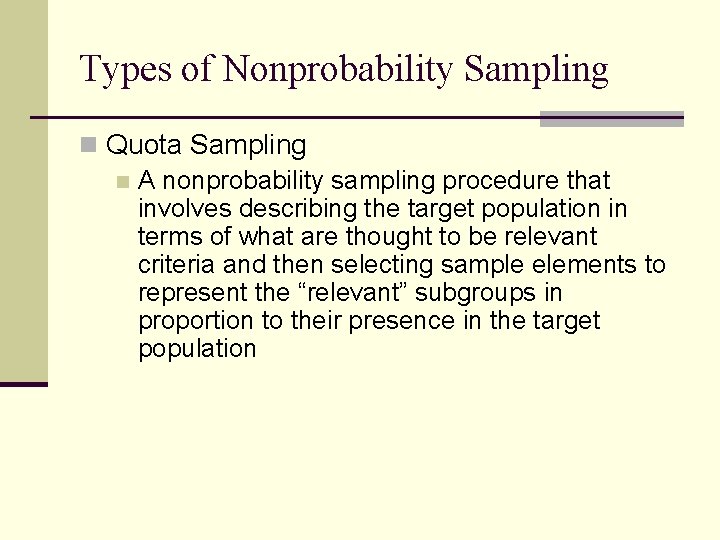 Types of Nonprobability Sampling

Quota Sampling

A nonprobability sampling procedure that involves describing the target population in terms of what are thought to be relevant criteria and then selecting sample elements to represent the “relevant” subgroups in proportion to their presence in the target population